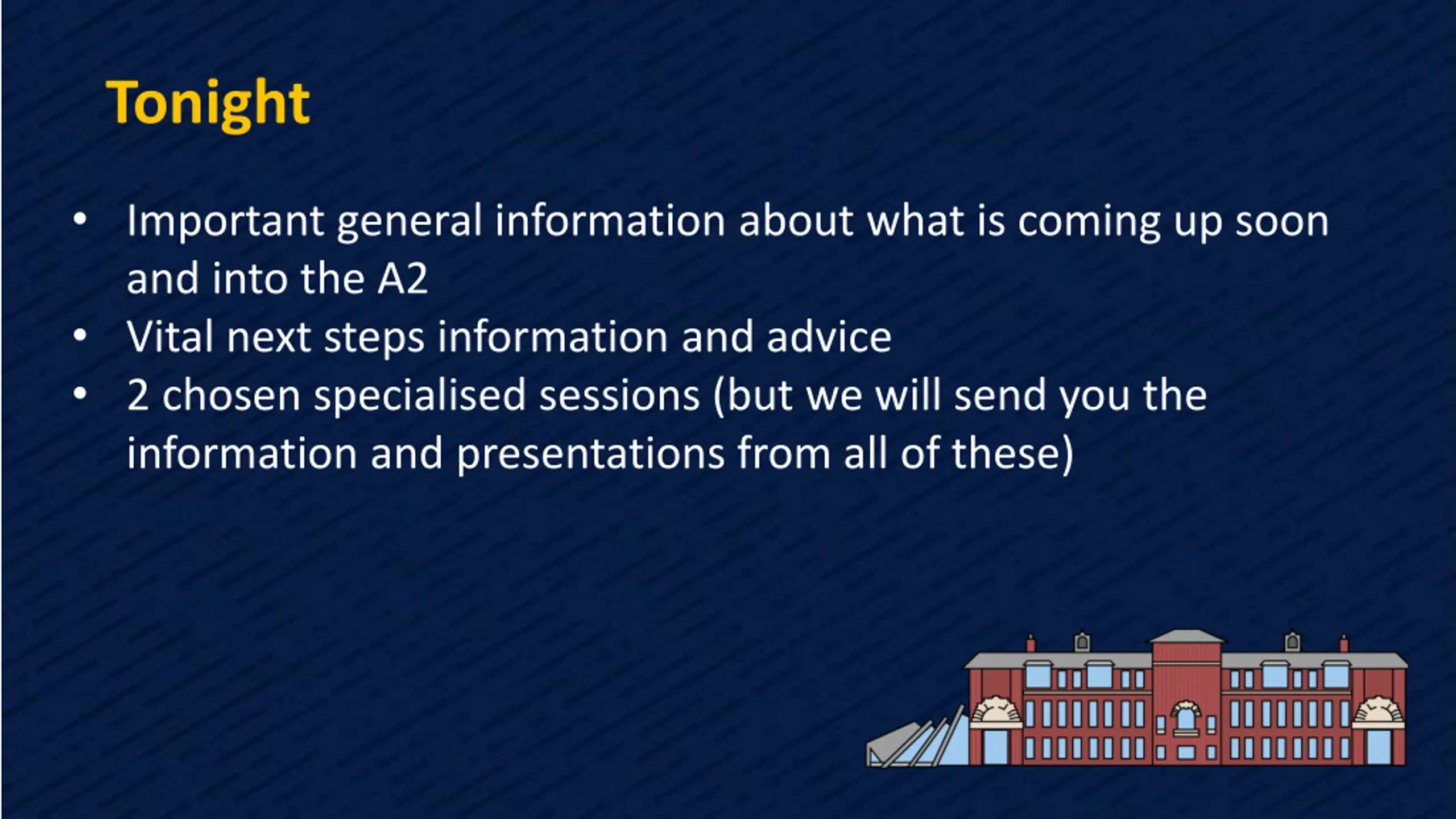 Tonight

• Important general information about what is coming up soon and into the A2
• Vital next steps information and advice
• 2 chosen specialised sessions (but we will send you the information and presentations from all of these)